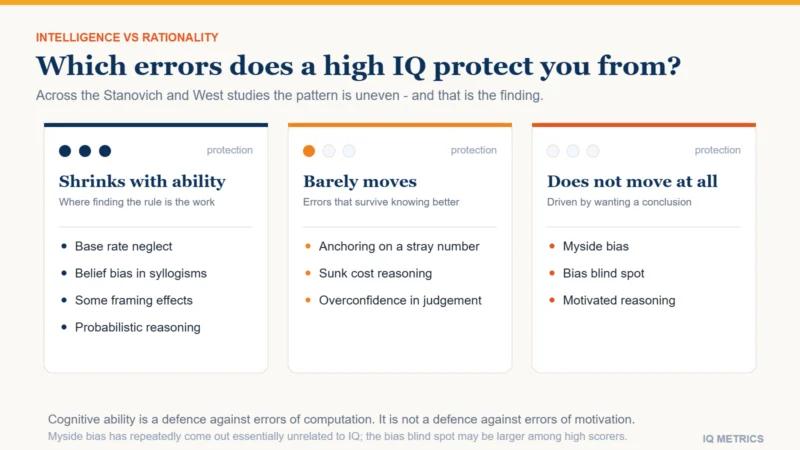 INTELLIGENCE VS RATIONALITY

Which errors does a high IQ protect you from?

Across the Stanovich and West studies the pattern is uneven - and that is the finding.

protection

Shrinks with ability

Where finding the rule is the work

- Base rate neglect
- Belief bias in syllogisms
- Some framing effects
- Probabilistic reasoning

protection

Barely moves

Errors that survive knowing better

- Anchoring on a stray number
- Sunk cost reasoning
- Overconfidence in judgement

protection

Does not move at all

Driven by wanting a conclusion

- Myside bias
- Bias blind spot
- Motivated reasoning

Cognitive ability is a defence against errors of computation. It is not a defence against errors of motivation.

Myside bias has repeatedly come out essentially unrelated to IQ; the bias blind spot may be larger among high scorers.

IQ METRICS